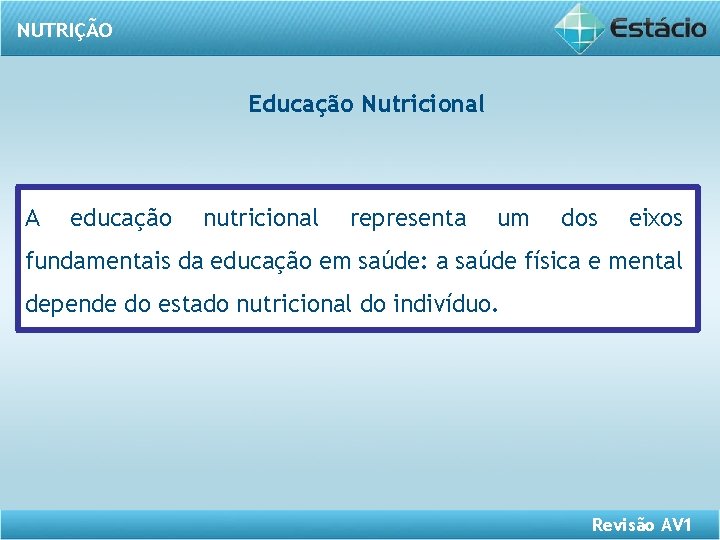 NUTRIÇÃO

Estácio

Educação Nutricional

A educação nutricional representa um dos eixos fundamentais da educação em saúde: a saúde física e mental depende do estado nutricional do indivíduo.

Revisão AV1